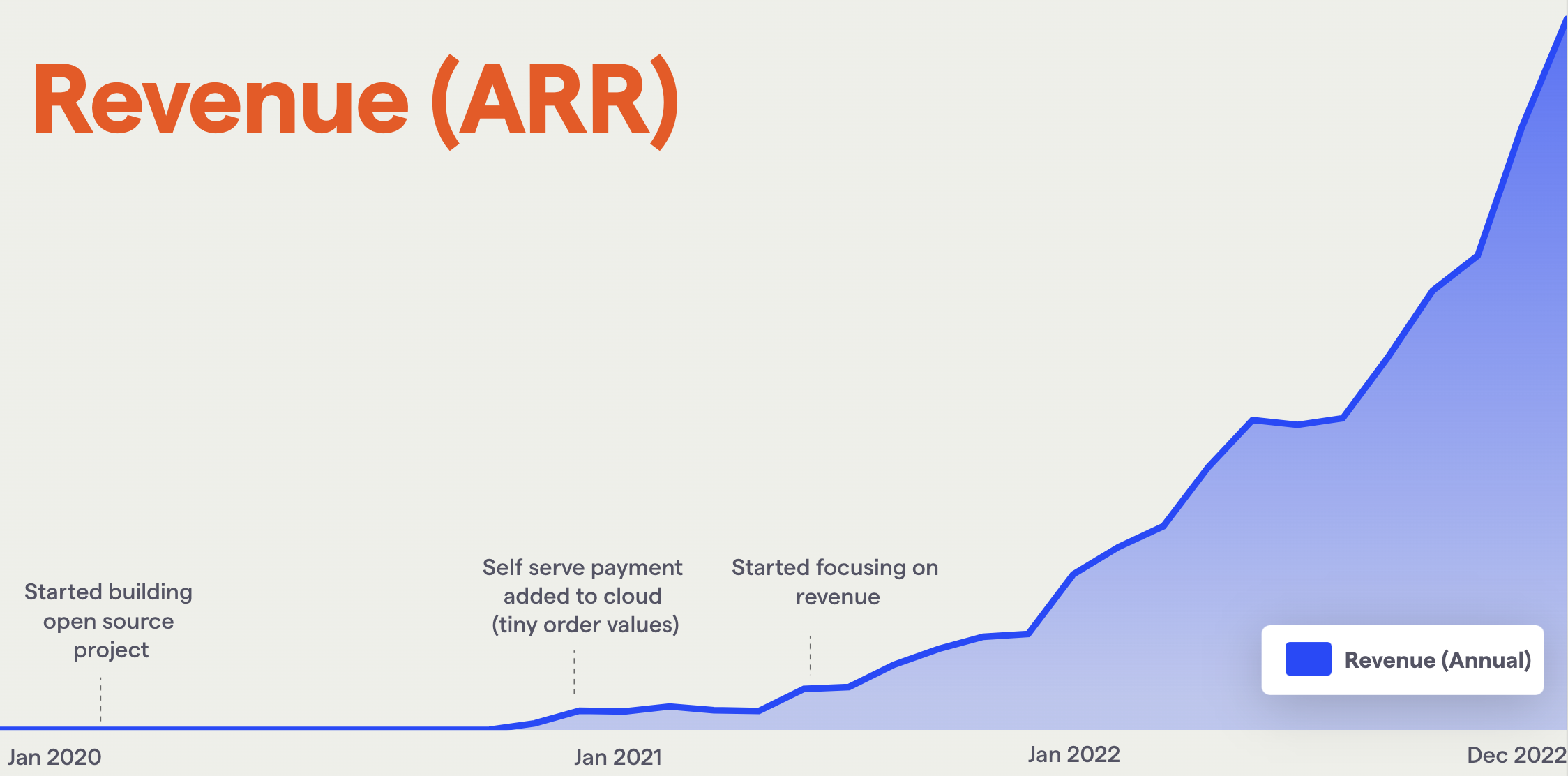 Revenue (ARR)

Started building open source project

Self serve payment added to cloud (tiny order values)

Started focusing on revenue

Revenue (Annual)

Jan 2020

Jan 2021

Jan 2022

Dec 2022